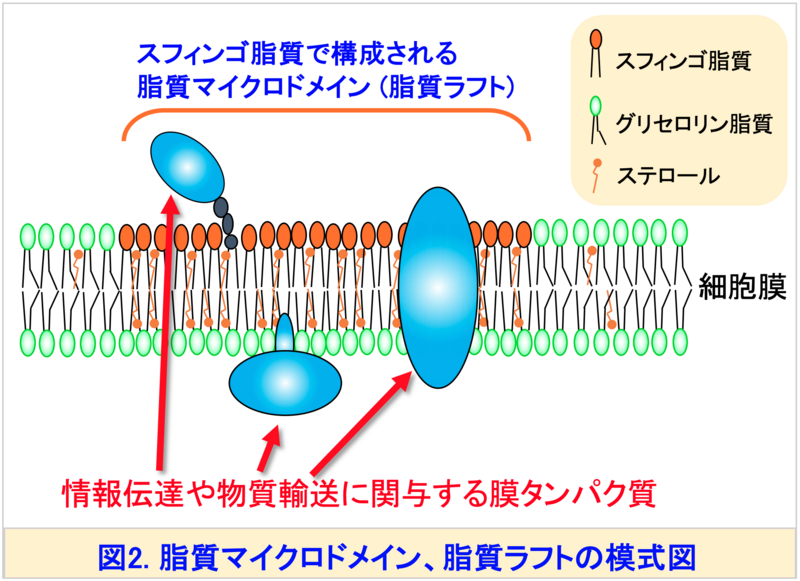 スフィンゴ脂質で構成される
脂質マイクロドメイン（脂質ラフト）

スフィンゴ脂質
グリセロリン脂質
ステロール

細胞膜

情報伝達や物質輸送に関与する膜タンパク質

図2. 脂質マイクロドメイン、脂質ラフトの模式図